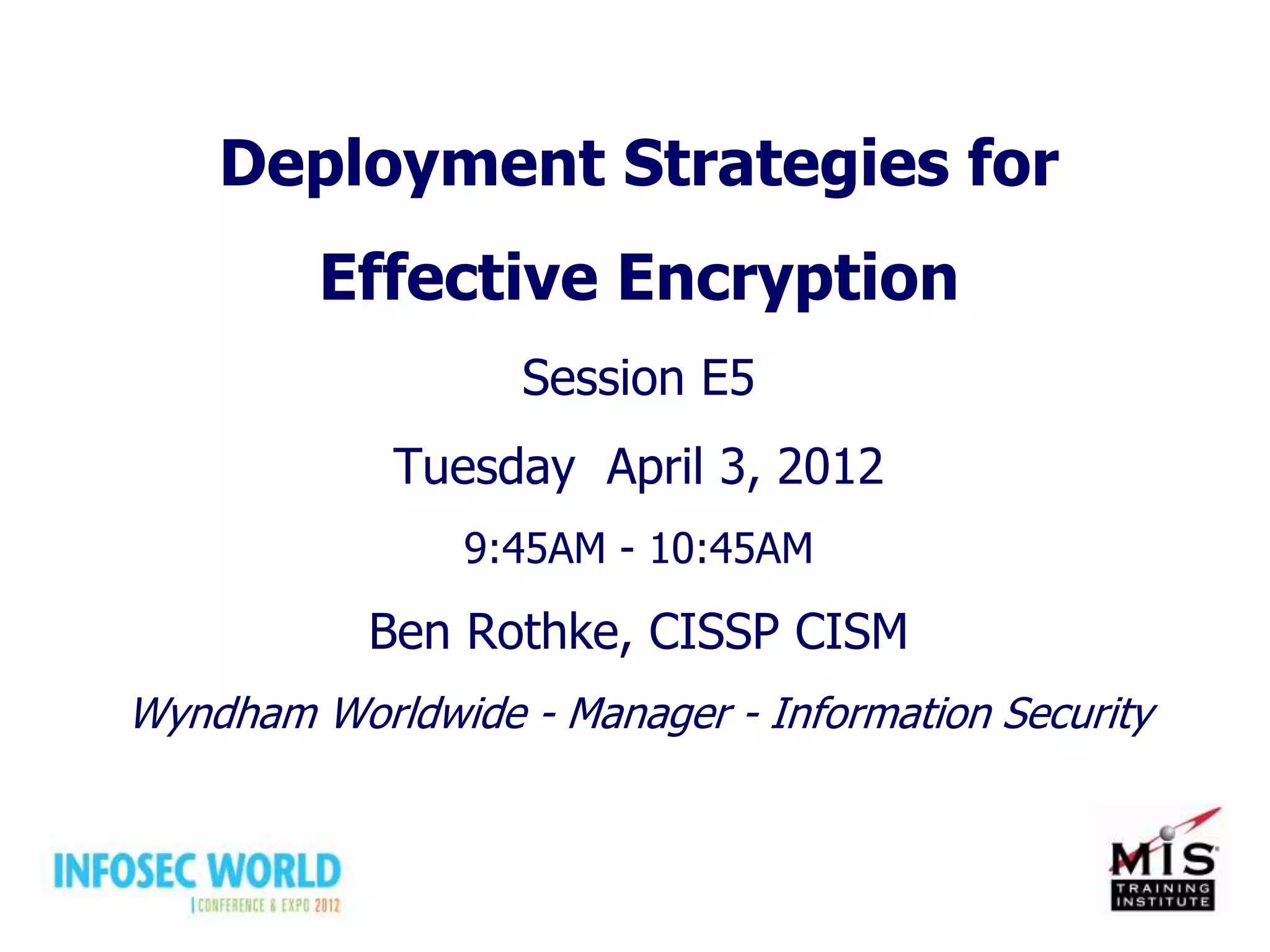 Deployment Strategies for Effective Encryption

Session E5

Tuesday April 3, 2012

9:45AM - 10:45AM

Ben Rothke, CISSP CISM

Wyndham Worldwide - Manager - Information Security

INFOSEC WORLD
CONFERENCE & EXPO 2012

MIS
TRAINING INSTITUTE